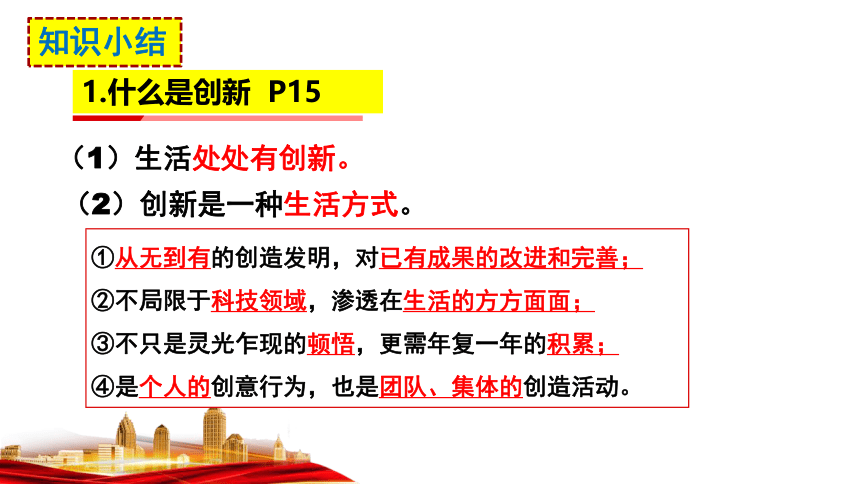 知识小结

1.什么是创新 P15

（1）生活处处有创新。

（2）创新是一种生活方式。

①从无到有的创造发明，对已有成果的改进和完善；

②不局限于科技领域，渗透在生活的方方面面；

③不只是灵光乍现的顿悟，更需年复一年的积累；

④是个人的创意行为，也是团队、集体的创造活动。